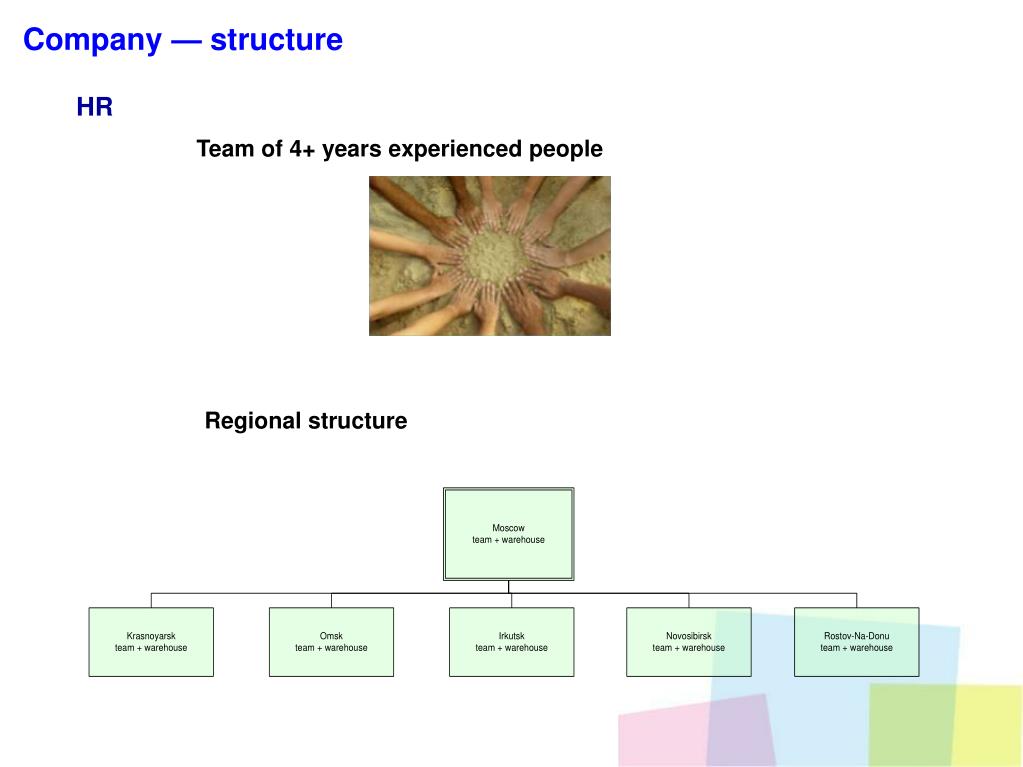 Company — structure

HR

Team of 4+ years experienced people

Regional structure

Moscow
team + warehouse

Krasnoyarsk
team + warehouse

Omsk
team + warehouse

Irkutsk
team + warehouse

Novosibirsk
team + warehouse

Rostov-Na-Donu
team + warehouse